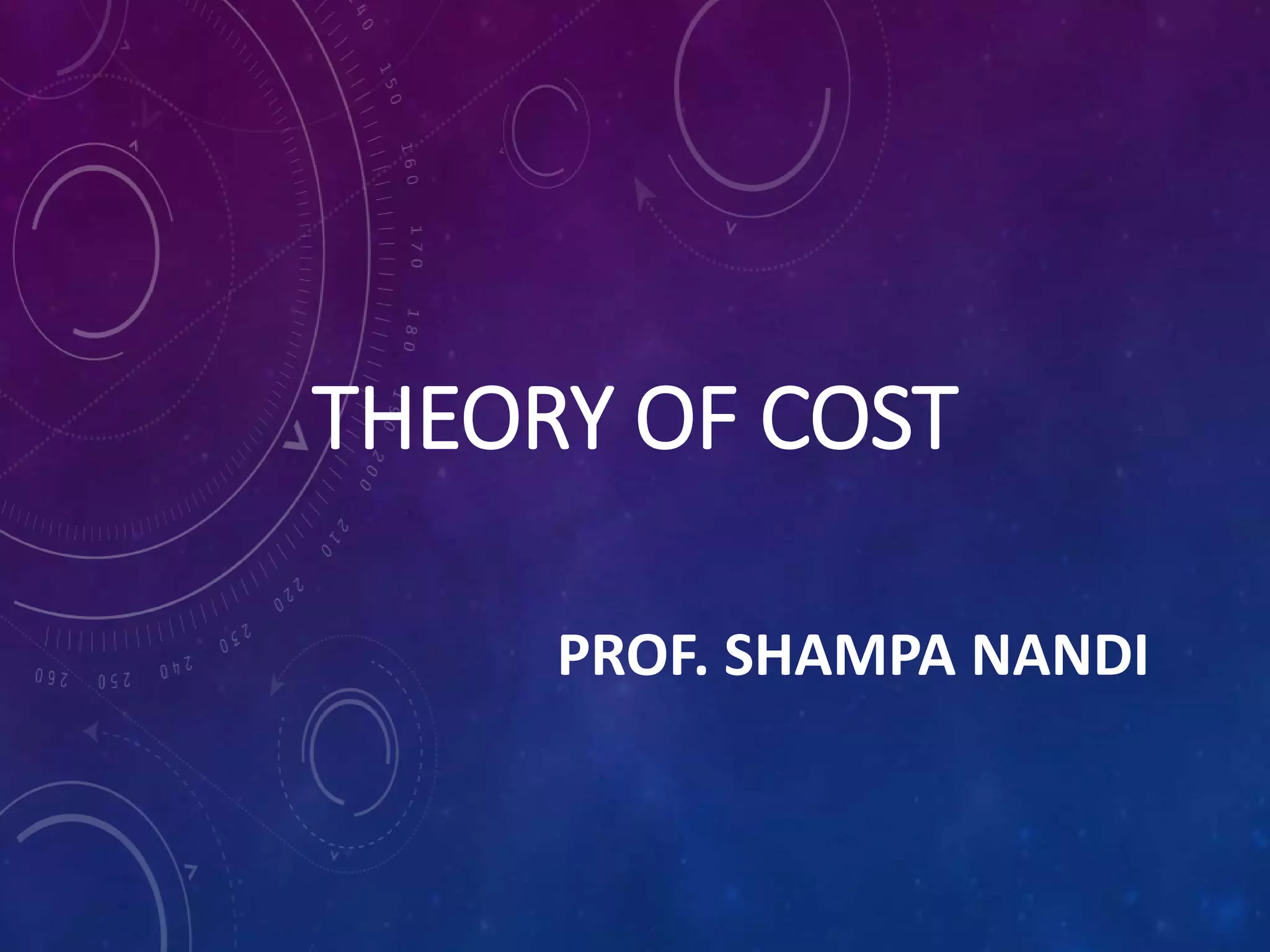 THEORY OF COST

PROF. SHAMPA NANDI